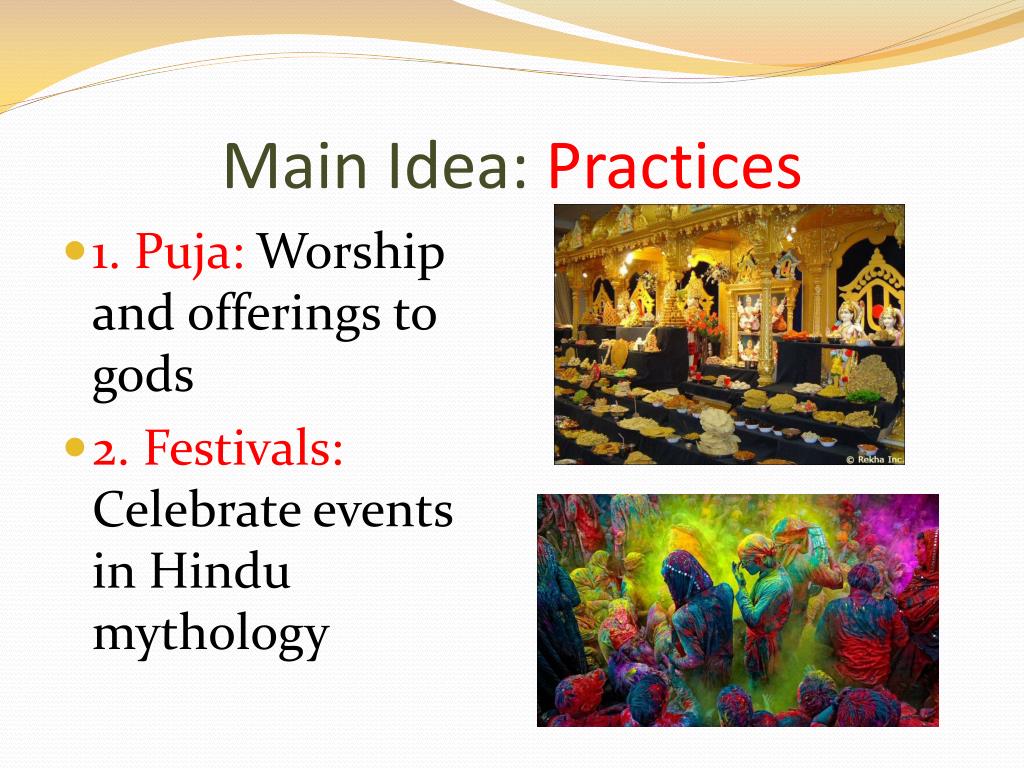 Main Idea: Practices

1. Puja: Worship and offerings to gods

2. Festivals: Celebrate events in Hindu mythology

© Rekha Inc.